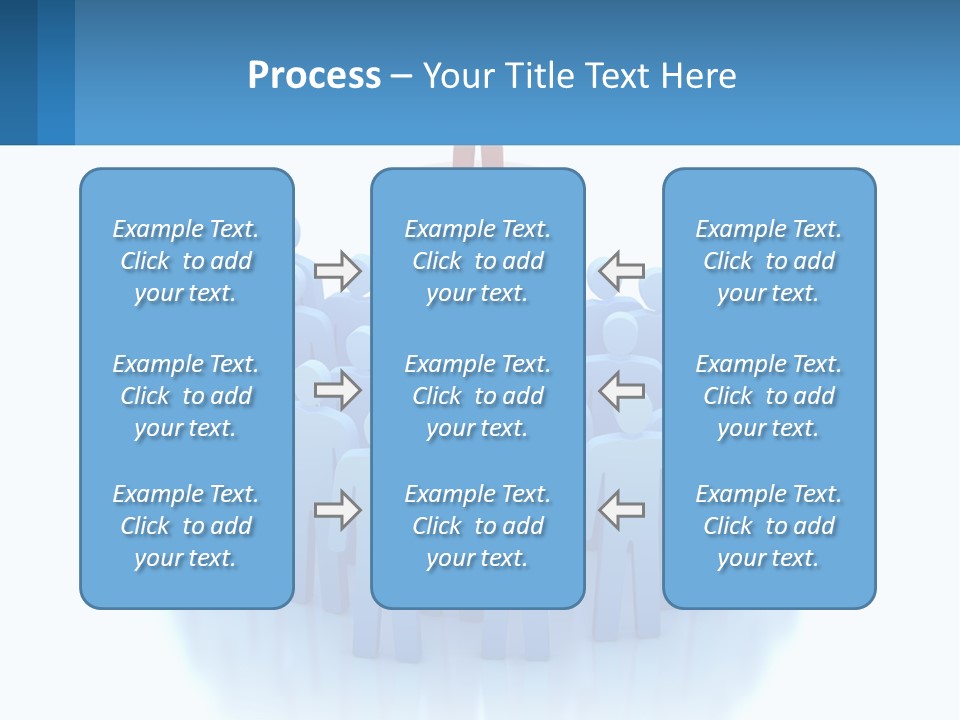 Process – Your Title Text Here

Example Text. Click to add your text.

Example Text. Click to add your text.

Example Text. Click to add your text.

Example Text. Click to add your text.

Example Text. Click to add your text.

Example Text. Click to add your text.

Example Text. Click to add your text.

Example Text. Click to add your text.

Example Text. Click to add your text.